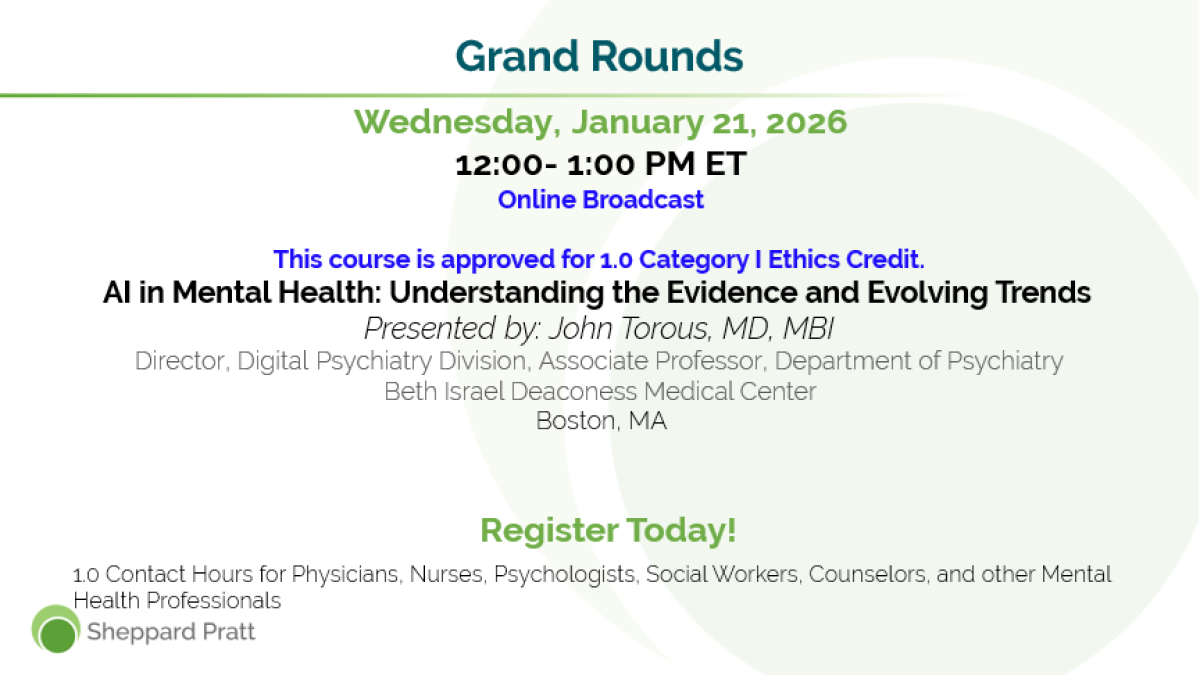 Grand Rounds

Wednesday, January 21, 2026

12:00- 1:00 PM ET

Online Broadcast

This course is approved for 1.0 Category I Ethics Credit.

AI in Mental Health: Understanding the Evidence and Evolving Trends

Presented by: John Torous, MD, MBI

Director, Digital Psychiatry Division, Associate Professor, Department of Psychiatry

Beth Israel Deaconess Medical Center

Boston, MA

Register Today!

1.0 Contact Hours for Physicians, Nurses, Psychologists, Social Workers, Counselors, and other Mental Health Professionals

Sheppard Pratt